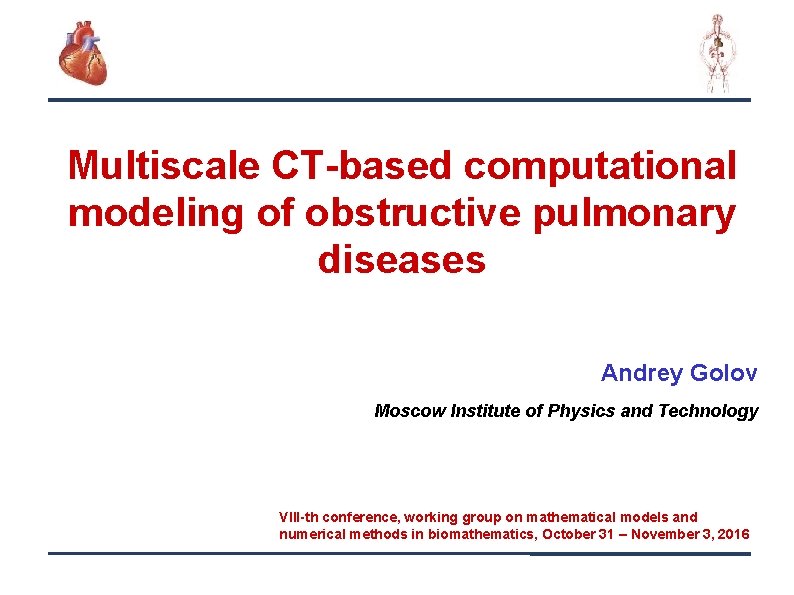 Multiscale CT-based computational modeling of obstructive pulmonary diseases

Andrey Golov

Moscow Institute of Physics and Technology

VIII-th conference, working group on mathematical models and numerical methods in biomathematics, October 31 – November 3, 2016